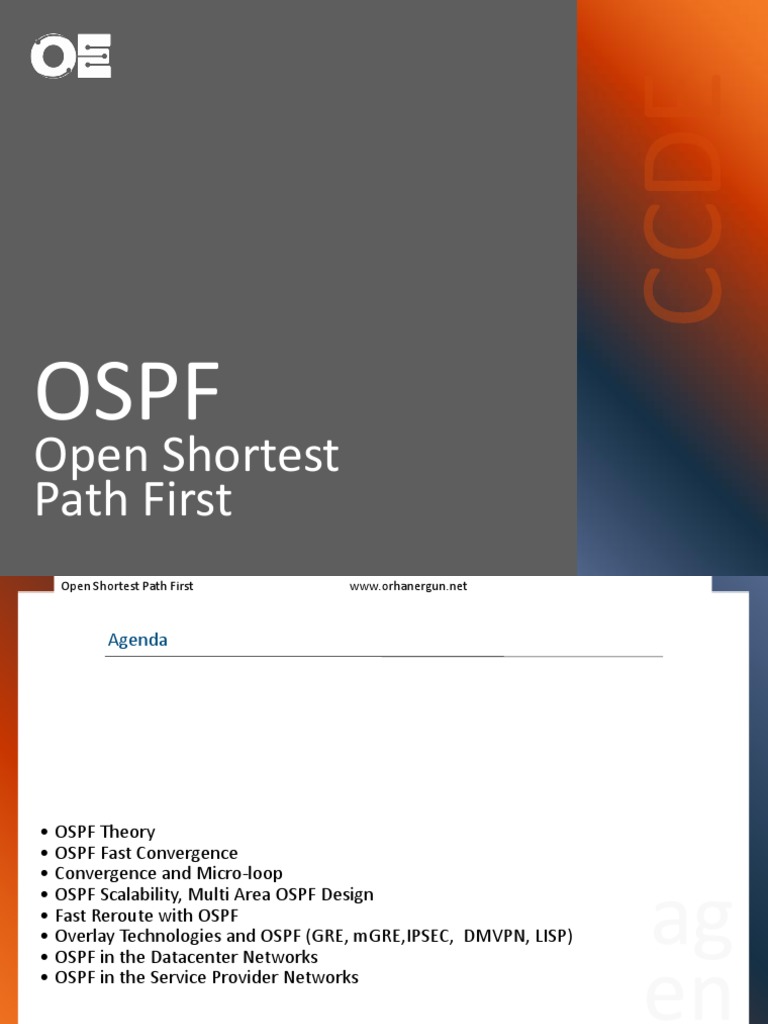 OE

CCDE

OSPF
Open Shortest Path First

Open Shortest Path First www.orhanergun.net

Agenda

• OSPF Theory
• OSPF Fast Convergence
• Convergence and Micro-loop
• OSPF Scalability, Multi Area OSPF Design
• Fast Reroute with OSPF
• Overlay Technologies and OSPF (GRE, mGRE,IPSEC, DMVPN, LISP)
• OSPF in the Datacenter Networks
• OSPF in the Service Provider Networks

ag
en